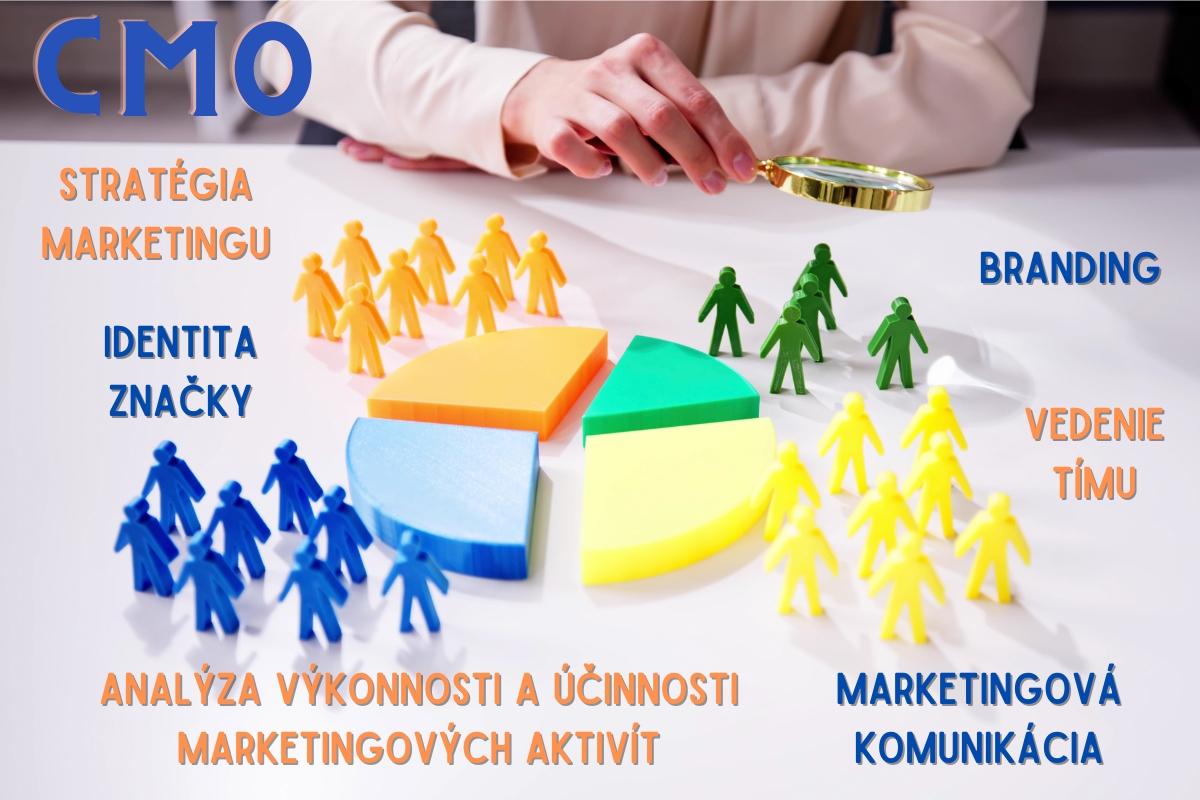 CMO

STRATÉGIA MARKETINGU

BRANDING

IDENTITA ZNAČKY

VEDENIE TÍMU

ANALÝZA VÝKONNOSTI A ÚČINNOSTI MARKETINGOVÝCH AKTIVÍT

MARKETINGOVÁ KOMUNIKÁCIA